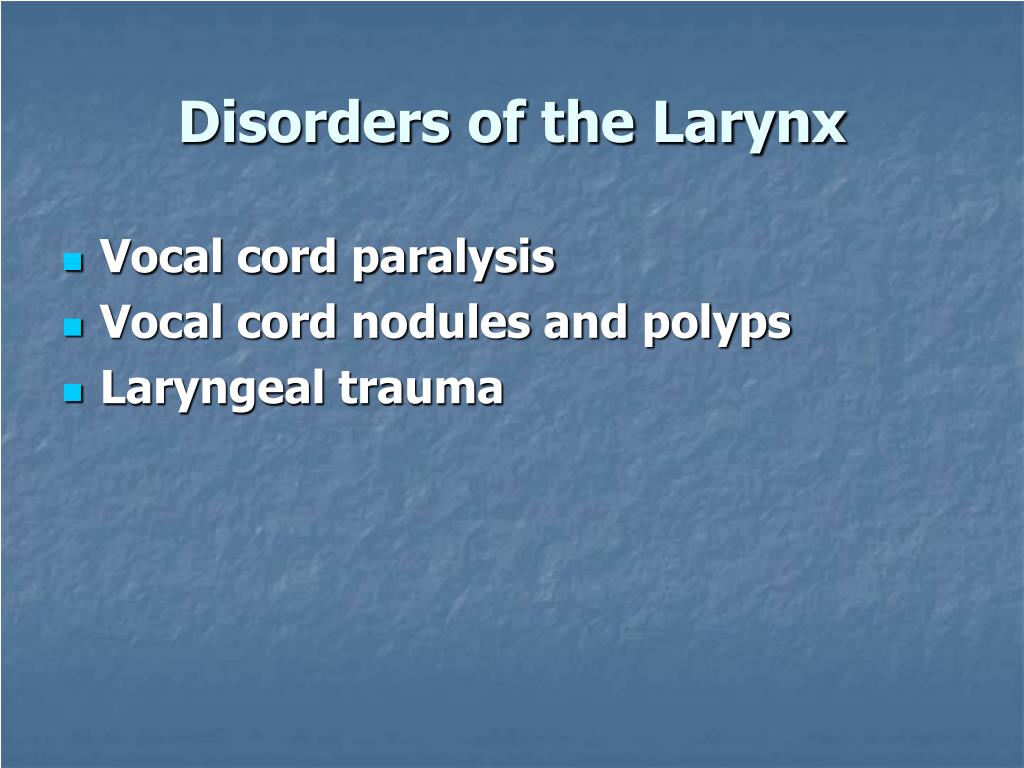 Disorders of the Larynx

- Vocal cord paralysis
- Vocal cord nodules and polyps
- Laryngeal trauma